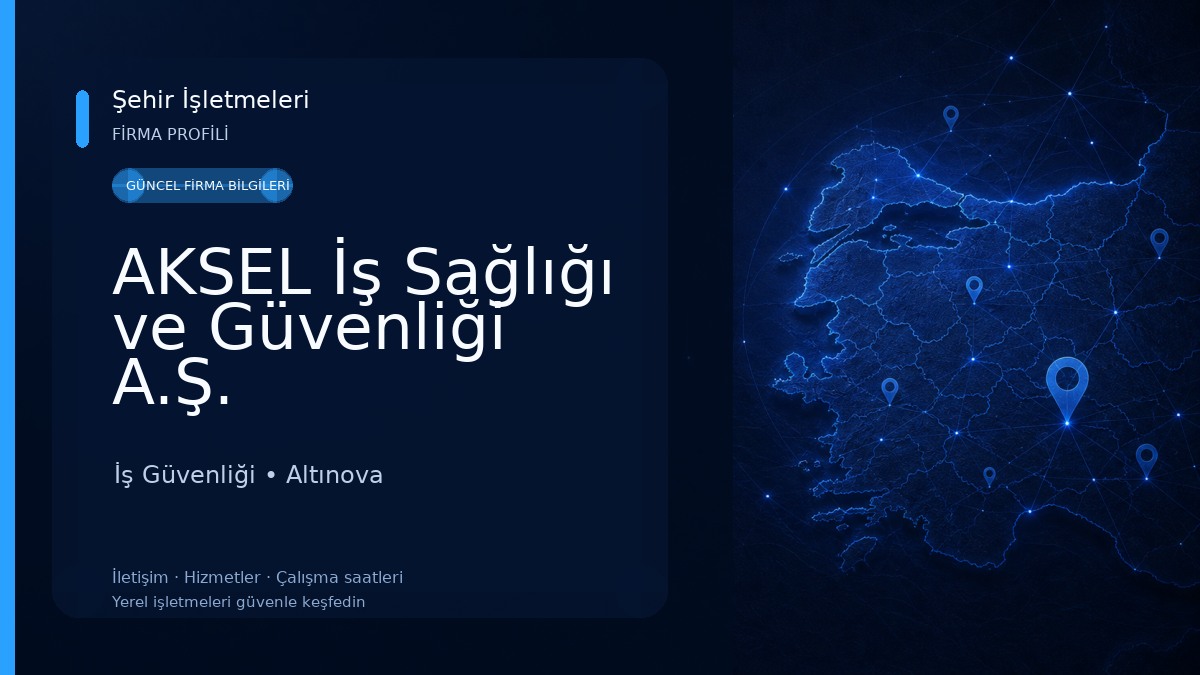 Şehir İşletmeleri
FİRMA PROFİLİ

GÜNCEL FİRMA BİLGİLERİ

AKSEL İş Sağlığı ve Güvenliği A.Ş.

İş Güvenliği • Altınova

İletişim · Hizmetler · Çalışma saatleri
Yerel işletmeleri güvenle keşfedin